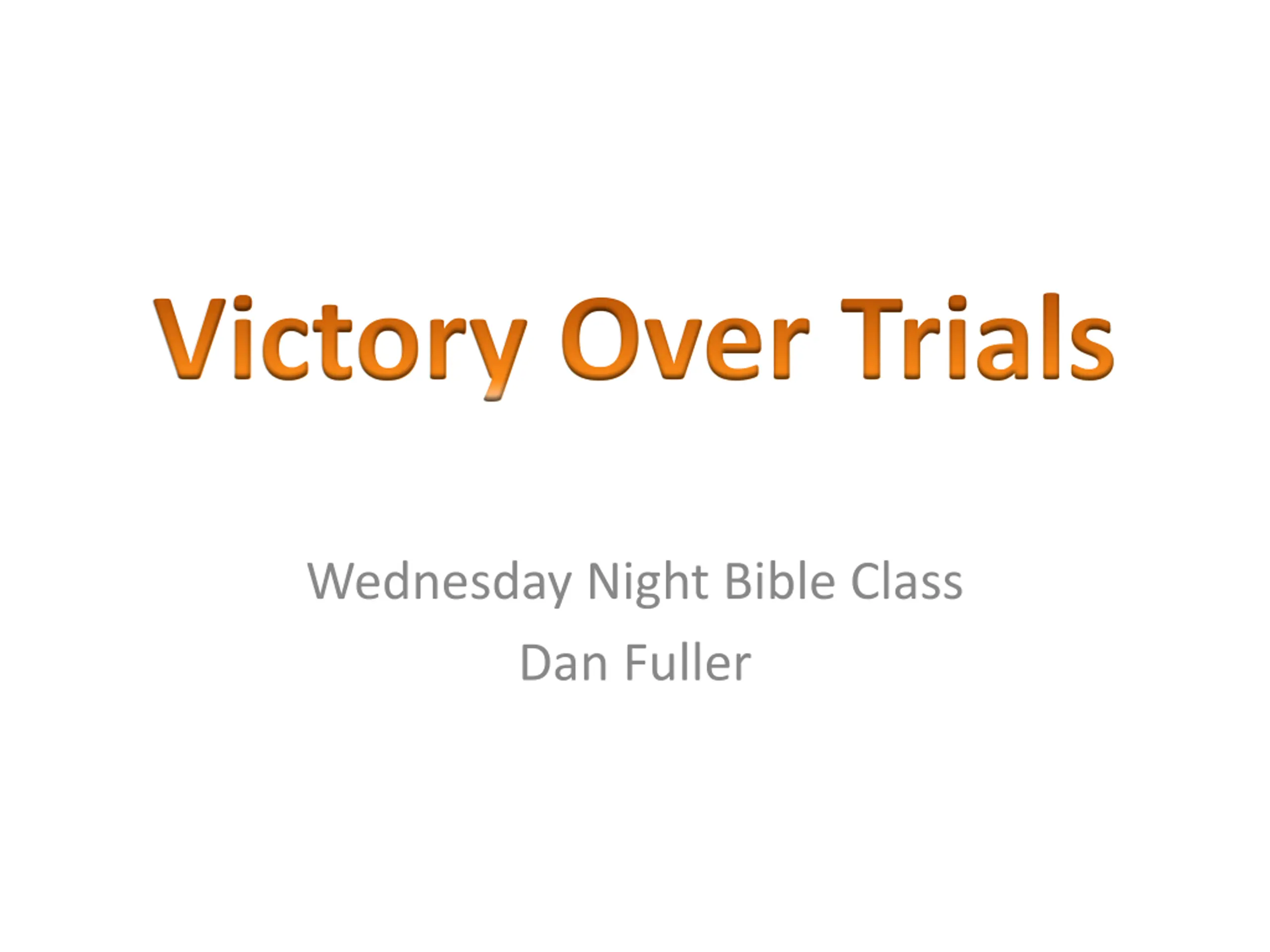 Victory Over Trials

Wednesday Night Bible Class
Dan Fuller